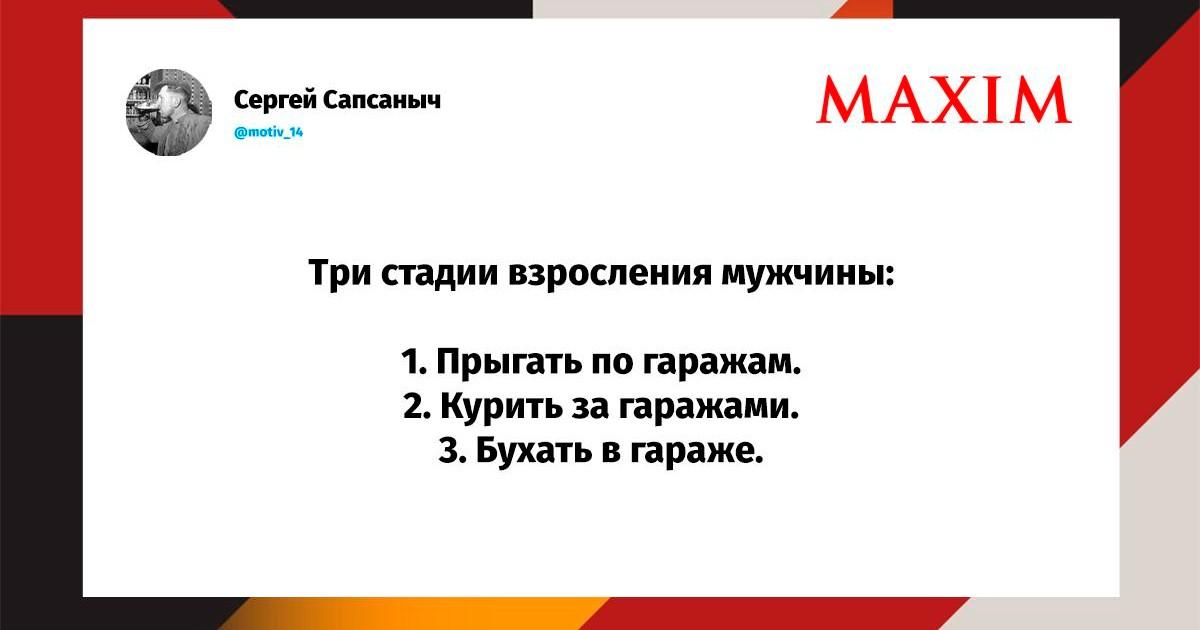 Сергей Сапсаныч
@motiv_14

MAXIM

Три стадии взросления мужчины:

1. Прыгать по гаражам.
2. Курить за гаражами.
3. Бухать в гараже.